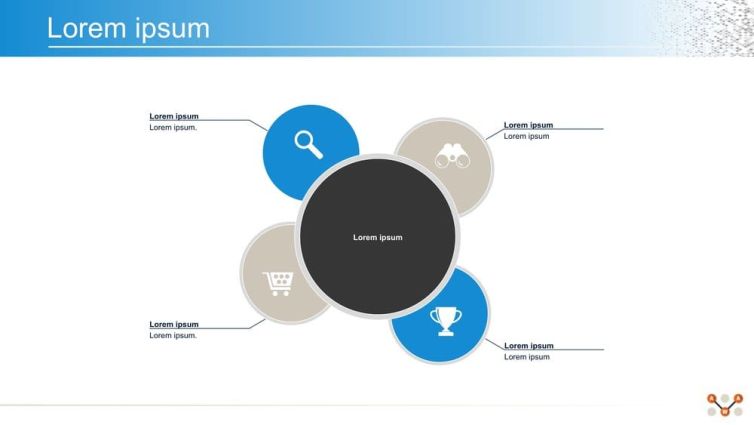 Lorem ipsum

Lorem ipsum
Lorem ipsum.

Lorem ipsum
Lorem ipsum

Lorem ipsum

Lorem ipsum
Lorem ipsum.

Lorem ipsum
Lorem ipsum